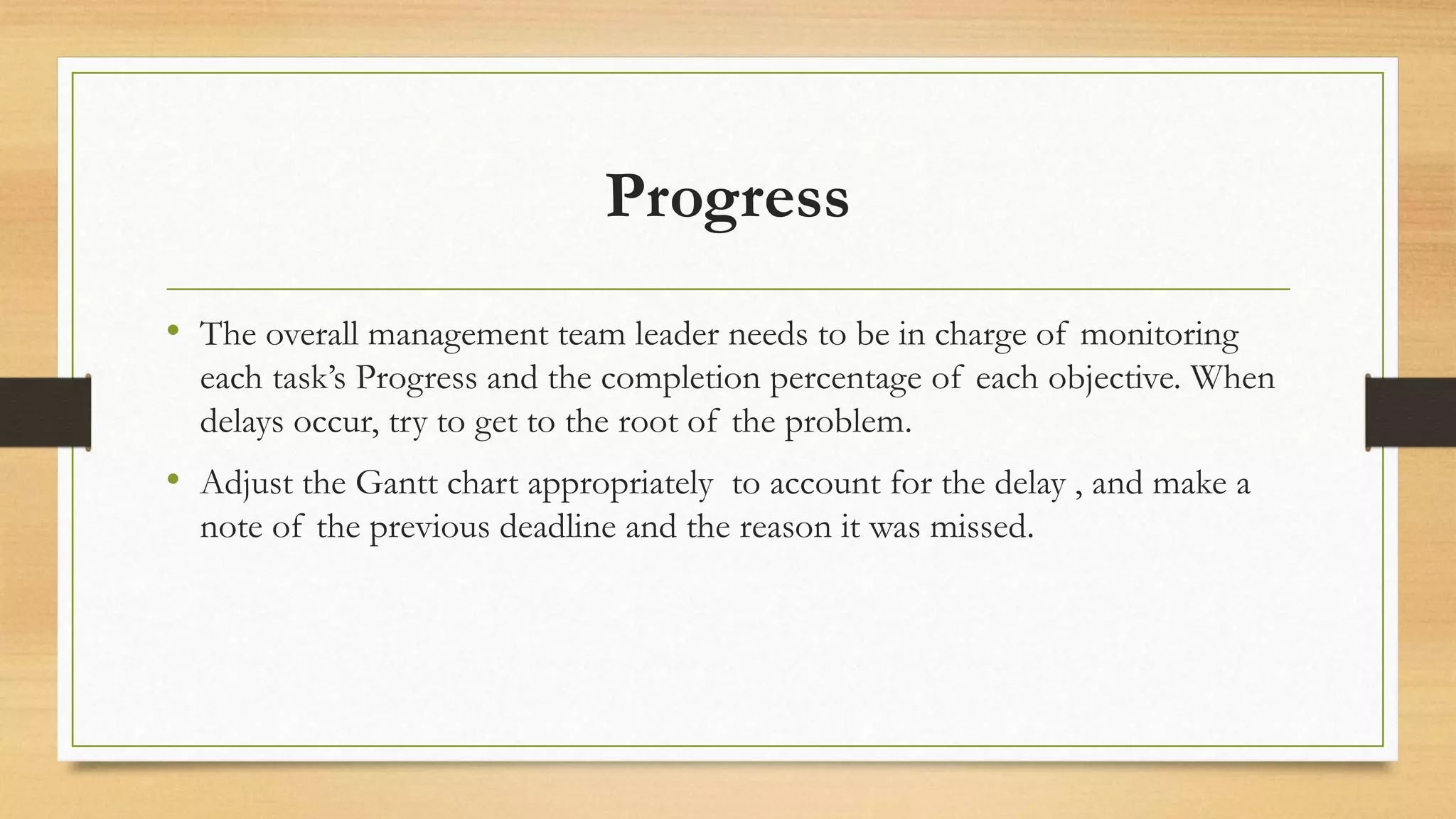 Progress

• The overall management team leader needs to be in charge of monitoring each task's Progress and the completion percentage of each objective. When delays occur, try to get to the root of the problem.

• Adjust the Gantt chart appropriately to account for the delay , and make a note of the previous deadline and the reason it was missed.